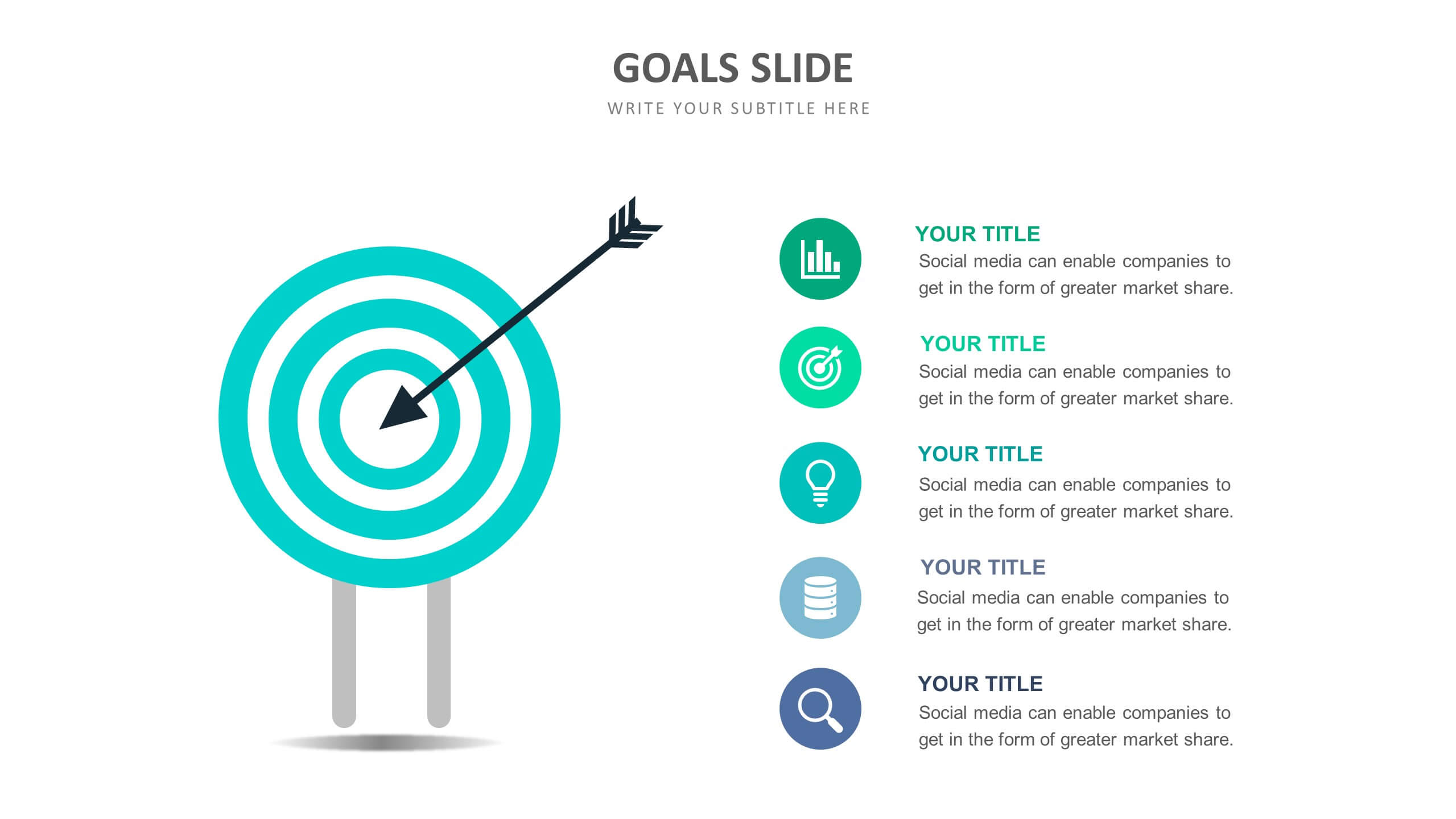 GOALS SLIDE

WRITE YOUR SUBTITLE HERE

YOUR TITLE
Social media can enable companies to get in the form of greater market share.

YOUR TITLE
Social media can enable companies to get in the form of greater market share.

YOUR TITLE
Social media can enable companies to get in the form of greater market share.

YOUR TITLE
Social media can enable companies to get in the form of greater market share.

YOUR TITLE
Social media can enable companies to get in the form of greater market share.